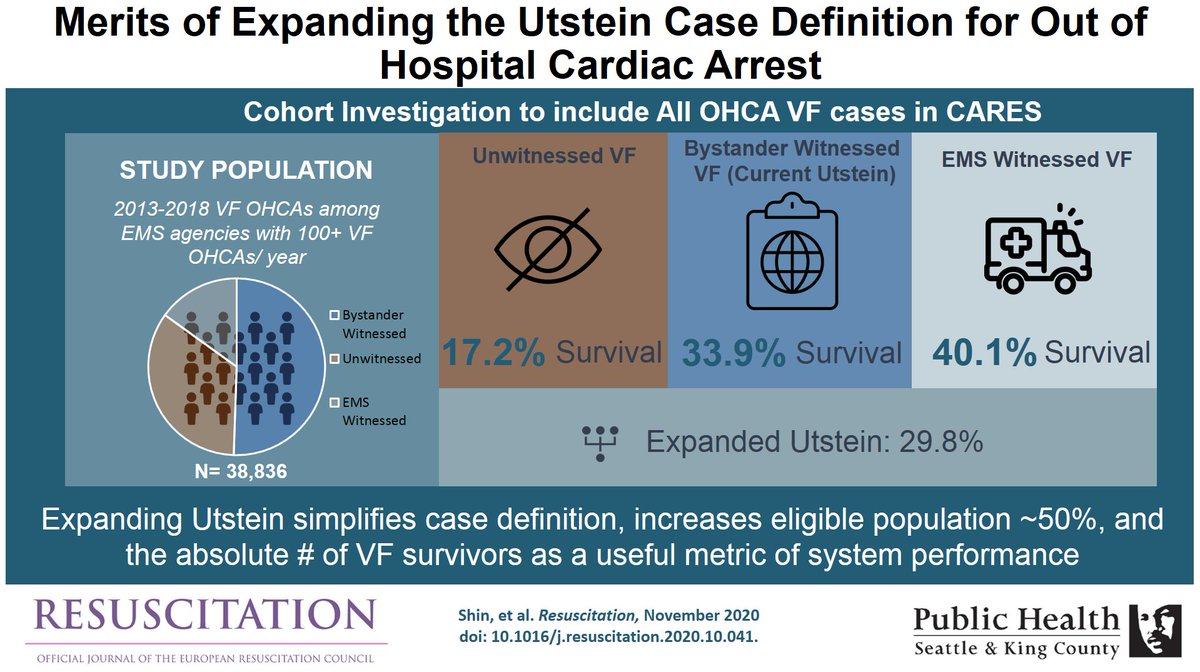 Merits of Expanding the Utstein Case Definition for Out of Hospital Cardiac Arrest

Cohort Investigation to include All OHCA VF cases in CARES

STUDY POPULATION

2013-2018 VF OHCAs among EMS agencies with 100+ VF OHCAs/ year

Bystander Witnessed

Unwitnessed

EMS Witnessed

N= 38,836

Unwitnessed VF

17.2% Survival

Bystander Witnessed VF (Current Utstein)

33.9% Survival

EMS Witnessed VF

40.1% Survival

Expanded Utstein: 29.8%

Expanding Utstein simplifies case definition, increases eligible population ~50%, and the absolute # of VF survivors as a useful metric of system performance

RESUSCITATION
OFFICIAL JOURNAL OF THE EUROPEAN RESUSCITATION COUNCIL

Shin, et al. Resuscitation, November 2020
doi: 10.1016/j.resuscitation.2020.10.041.

Public Health
Seattle & King County